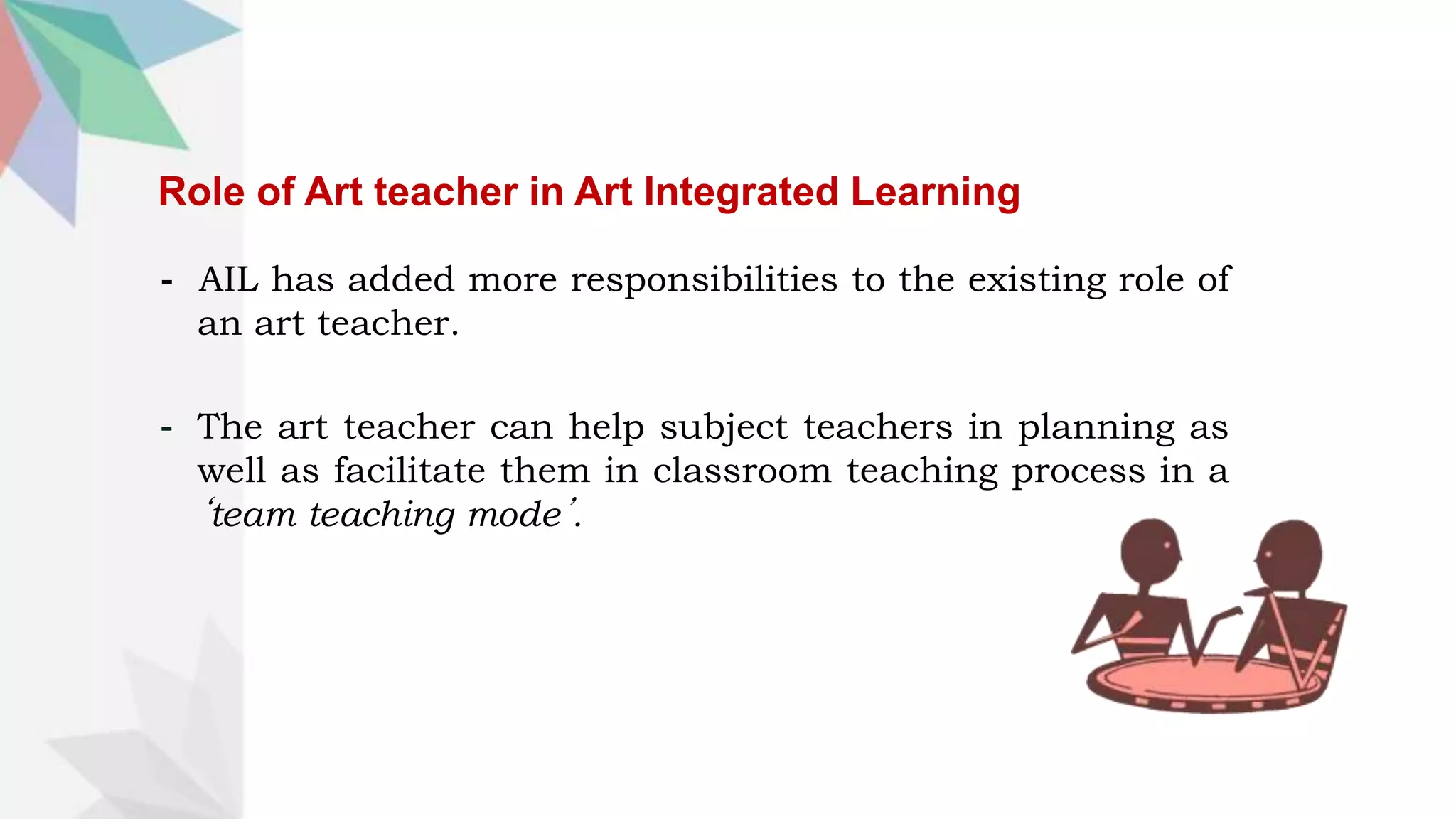 Role of Art teacher in Art Integrated Learning

- AIL has added more responsibilities to the existing role of an art teacher.

- The art teacher can help subject teachers in planning as well as facilitate them in classroom teaching process in a ‘team teaching mode’.